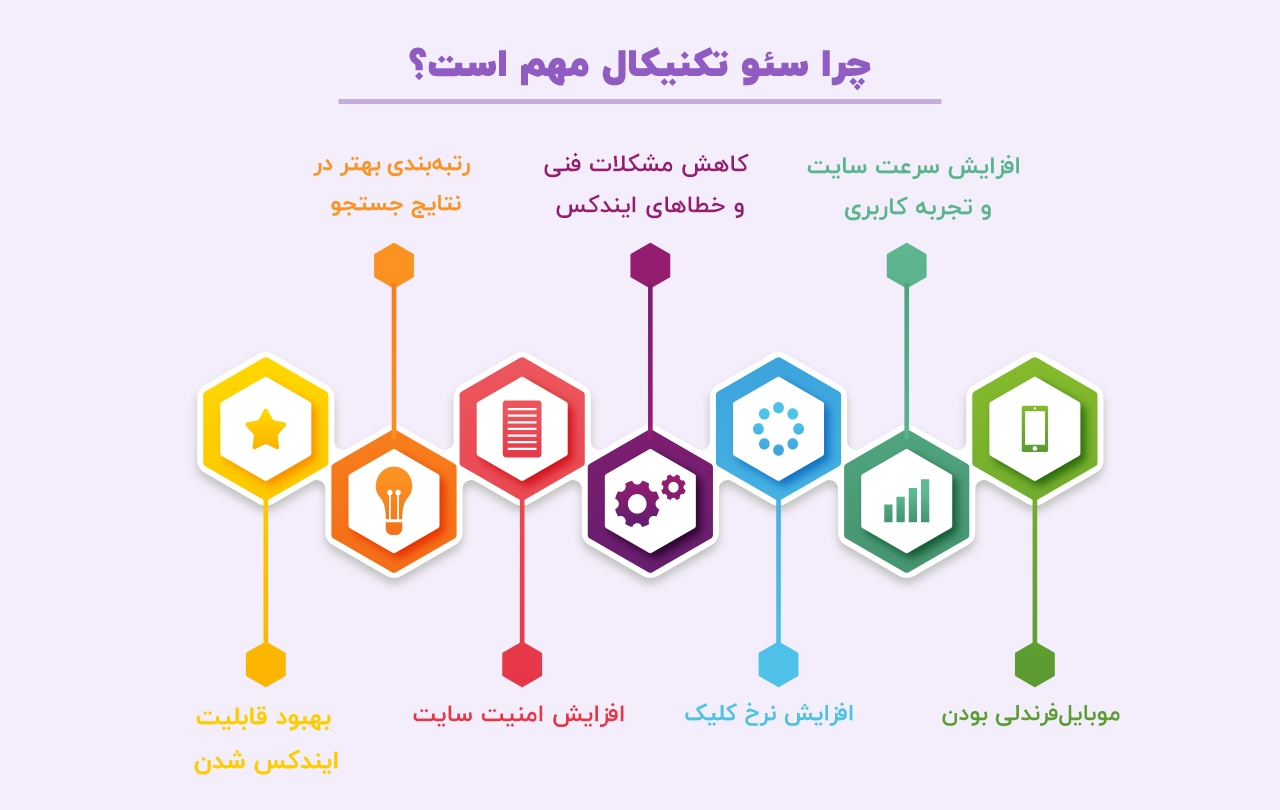 چرا سئو تکنیکال مهم است؟

افزایش سرعت سایت و تجربه کاربری

کاهش مشکلات فنی و خطاهای ایندکس

رتبه‌بندی بهتر در نتایج جستجو

موبایل‌فرندلی بودن

افزایش نرخ کلیک

افزایش امنیت سایت

بهبود قابلیت ایندکس شدن